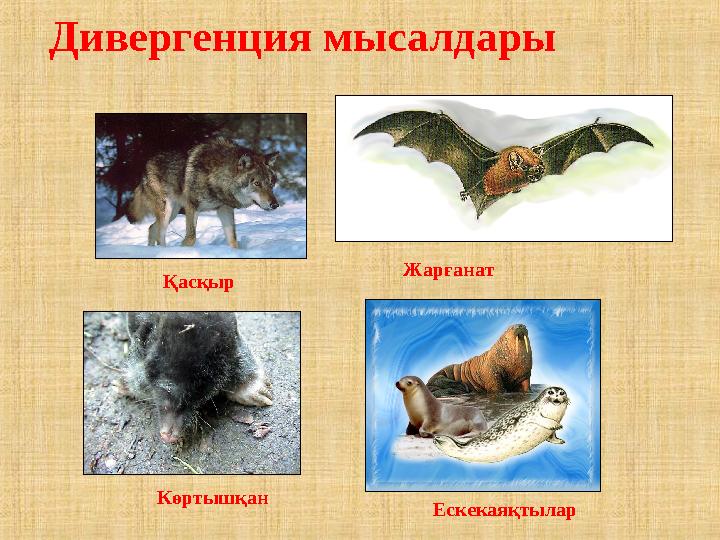 Дивергенция мысалдары

Қасқыр

Жарғанат

Көртышқан

Ескекаяқтылар